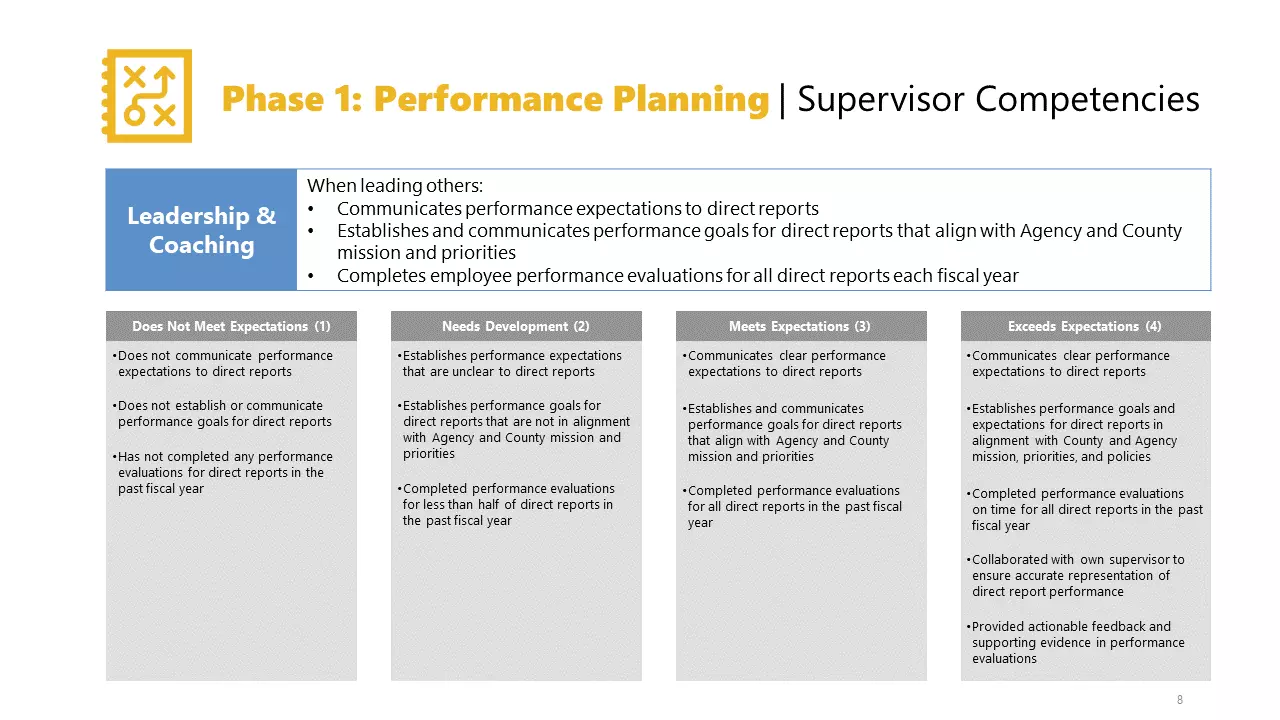 Phase 1: Performance Planning | Supervisor Competencies

Leadership & Coaching

When leading others:
• Communicates performance expectations to direct reports
• Establishes and communicates performance goals for direct reports that align with Agency and County mission and priorities
• Completes employee performance evaluations for all direct reports each fiscal year

Does Not Meet Expectations (1)

•Does not communicate performance expectations to direct reports

•Does not establish or communicate performance goals for direct reports

•Has not completed any performance evaluations for direct reports in the past fiscal year

Needs Development (2)

•Establishes performance expectations that are unclear to direct reports

•Establishes performance goals for direct reports that are not in alignment with Agency and County mission and priorities

•Completed performance evaluations for less than half of direct reports in the past fiscal year

Meets Expectations (3)

•Communicates clear performance expectations to direct reports

•Establishes and communicates performance goals for direct reports that align with Agency and County mission and priorities

•Completed performance evaluations for all direct reports in the past fiscal year

Exceeds Expectations (4)

•Communicates clear performance expectations to direct reports

•Establishes performance goals and expectations for direct reports in alignment with County and Agency mission, priorities, and policies

•Completed performance evaluations on time for all direct reports in the past fiscal year

•Collaborated with own supervisor to ensure accurate representation of direct report performance

•Provided actionable feedback and supporting evidence in performance evaluations

8